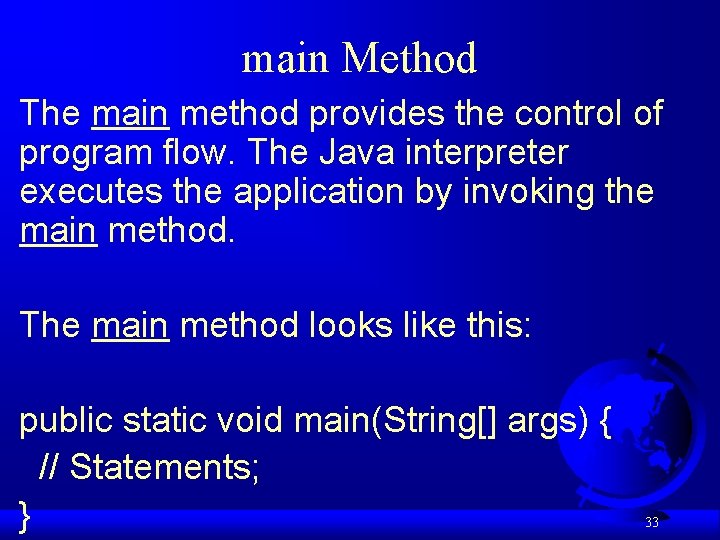 main Method

The main method provides the control of program flow. The Java interpreter executes the application by invoking the main method.

The main method looks like this:

public static void main(String[] args) {
 // Statements;
}

33